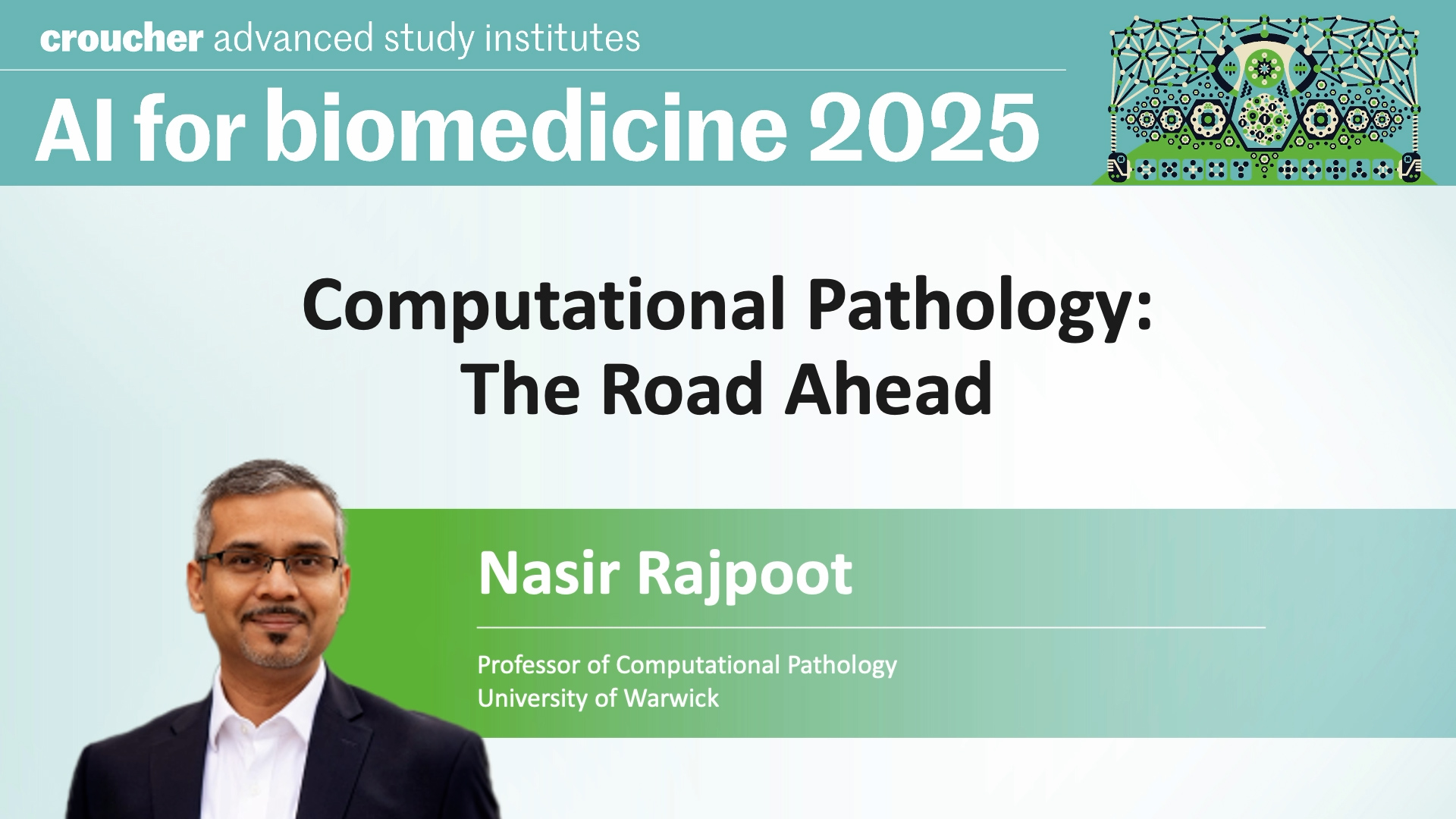 croucher advanced study institutes

AI for biomedicine 2025

Computational Pathology: The Road Ahead

Nasir Rajpoot

Professor of Computational Pathology
University of Warwick